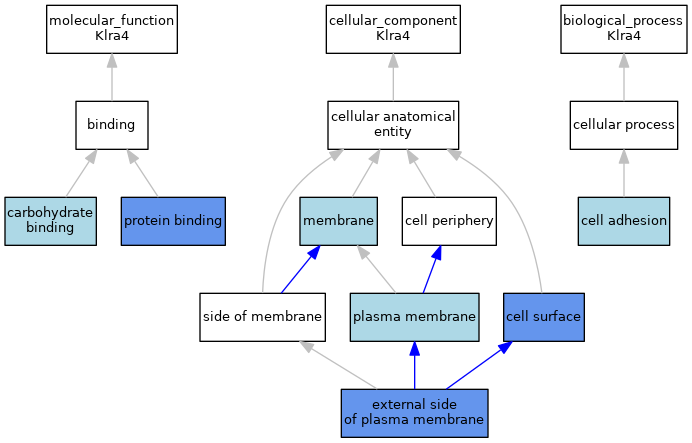 molecular_function
Klra4

cellular_component
Klra4

biological_process
Klra4

binding

cellular anatomical entity

cellular process

carbohydrate binding

protein binding

membrane

cell periphery

cell adhesion

side of membrane

plasma membrane

cell surface

external side
of plasma membrane